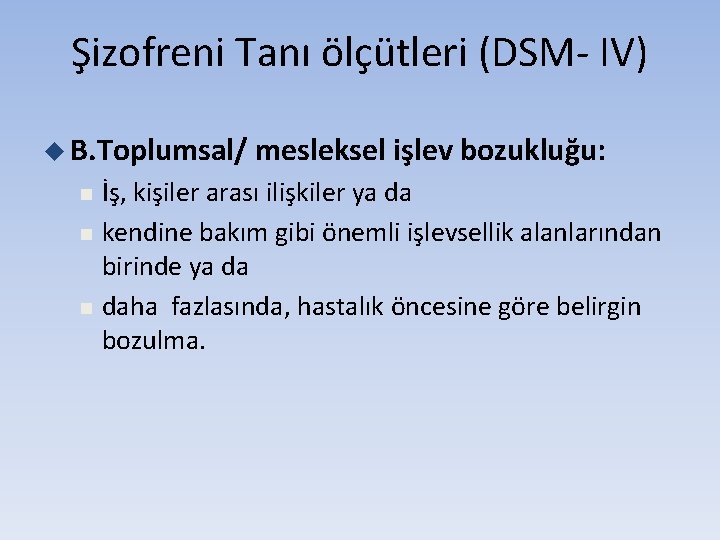 Şizofreni Tanı ölçütleri (DSM- IV)

B.Toplumsal/ mesleksel işlev bozukluğu:

İş, kişiler arası ilişkiler ya da

kendine bakım gibi önemli işlevsellik alanlarından birinde ya da

daha fazlasında, hastalık öncesine göre belirgin bozulma.